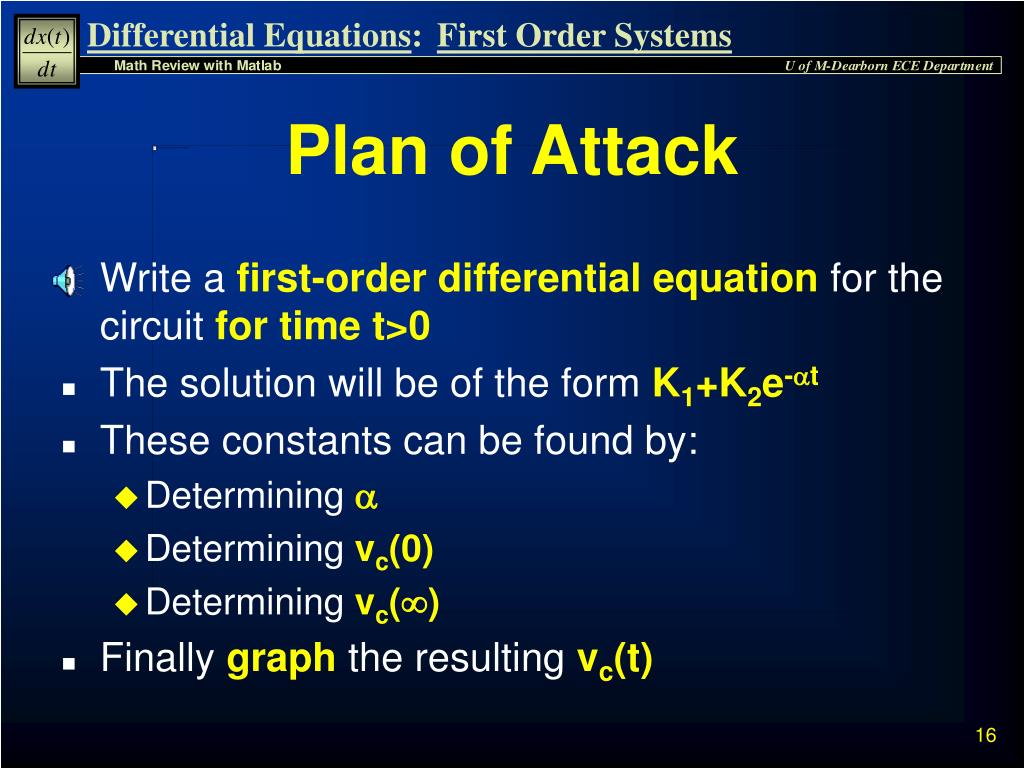 $\frac{dx(t)}{dt}$ Differential Equations: First Order Systems

Math Review with Matlab

U of M-Dearborn ECE Department

Plan of Attack

Write a first-order differential equation for the circuit for time t>0

The solution will be of the form $K_1+K_2e^{-\alpha t}$

These constants can be found by:

Determining $\alpha$

Determining $v_c(0)$

Determining $v_c(\infty)$

Finally graph the resulting $v_c(t)$

16